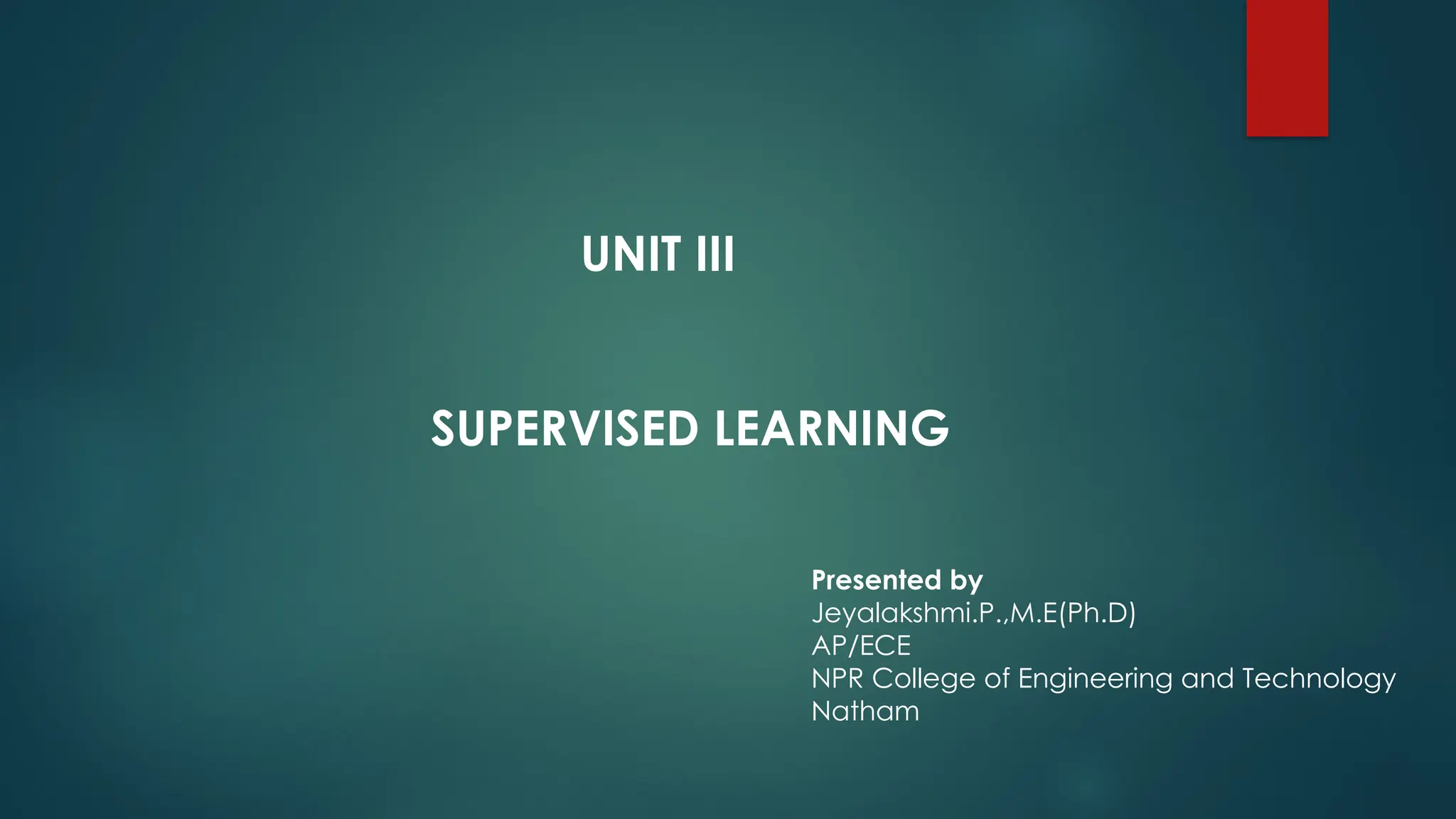 UNIT III

SUPERVISED LEARNING

Presented by
Jeyalakshmi.P.,M.E(Ph.D)
AP/ECE
NPR College of Engineering and Technology
Natham